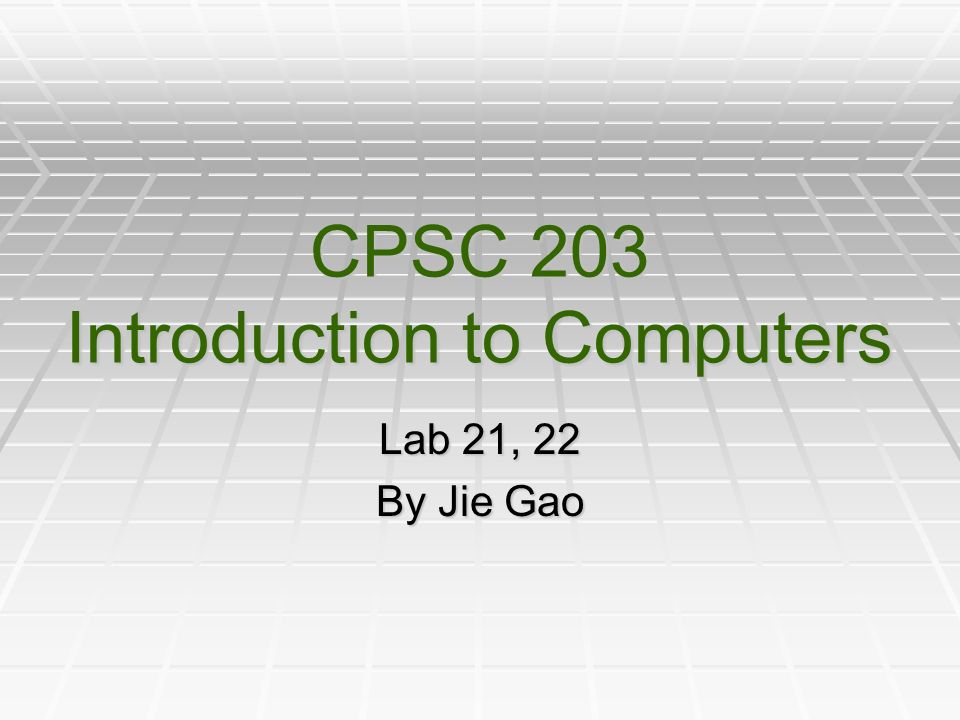 CPSC 203
Introduction to Computers

Lab 21, 22
By Jie Gao